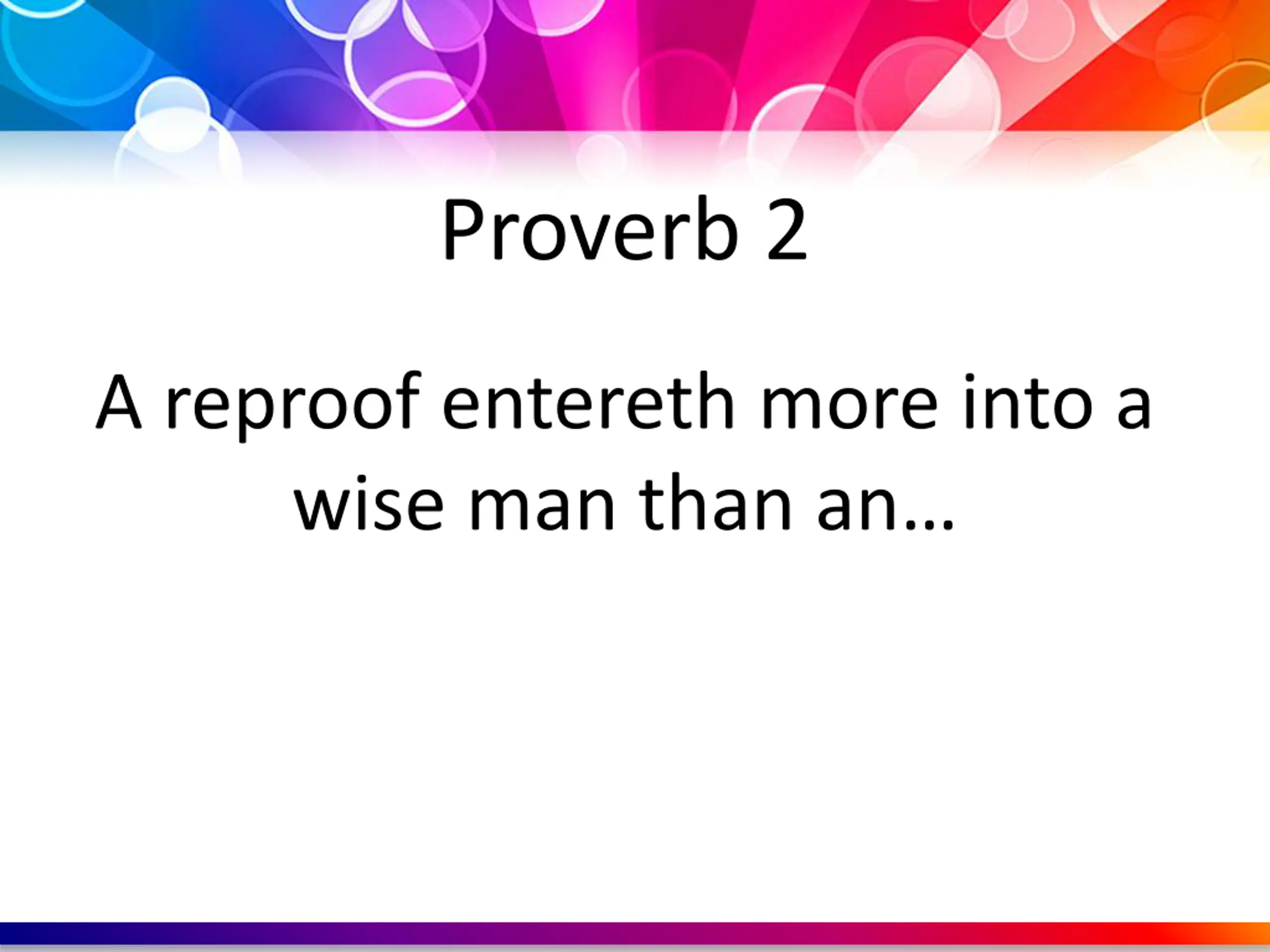 Proverb 2

A reproof entereth more into a wise man than an…